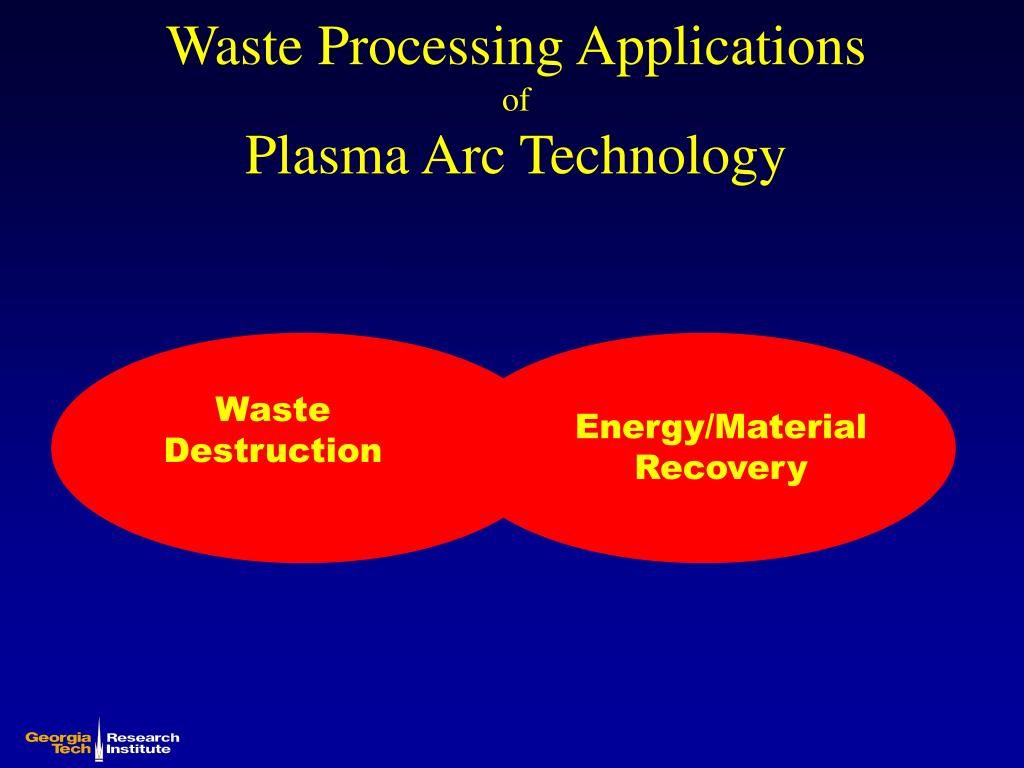 Waste Processing Applications
of
Plasma Arc Technology

Waste Destruction

Energy/Material Recovery

Georgia Tech Research Institute